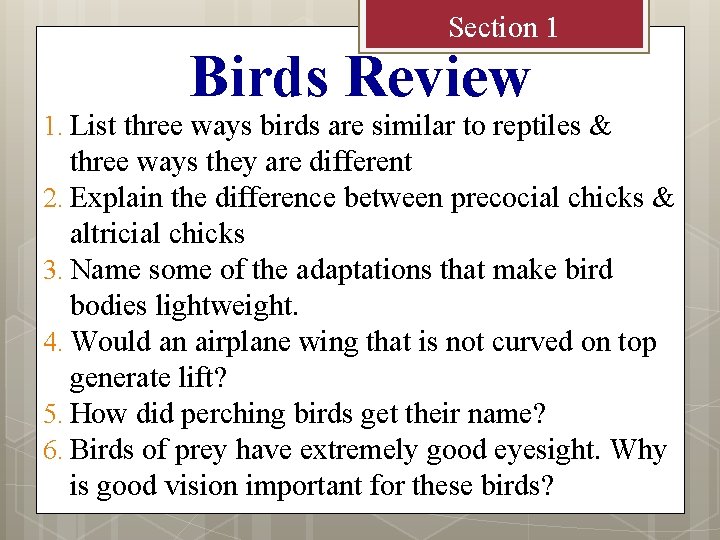 Section 1

Birds Review

1. List three ways birds are similar to reptiles & three ways they are different
2. Explain the difference between precocial chicks & altricial chicks
3. Name some of the adaptations that make bird bodies lightweight.
4. Would an airplane wing that is not curved on top generate lift?
5. How did perching birds get their name?
6. Birds of prey have extremely good eyesight. Why is good vision important for these birds?